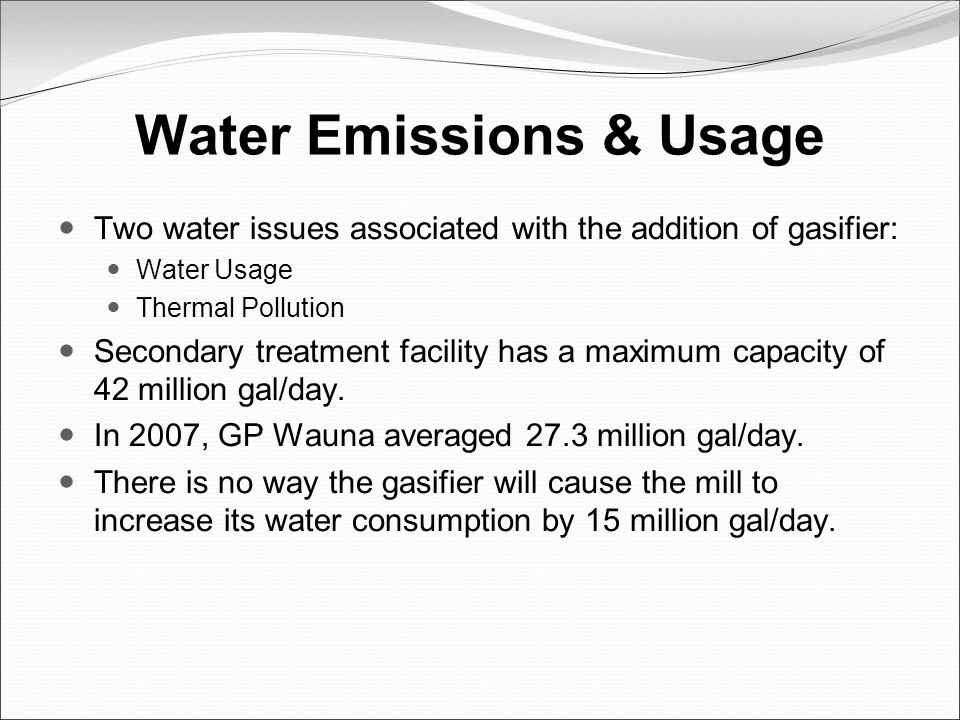 Water Emissions & Usage

- Two water issues associated with the addition of gasifier:
  - Water Usage
  - Thermal Pollution
- Secondary treatment facility has a maximum capacity of 42 million gal/day.
- In 2007, GP Wauna averaged 27.3 million gal/day.
- There is no way the gasifier will cause the mill to increase its water consumption by 15 million gal/day.